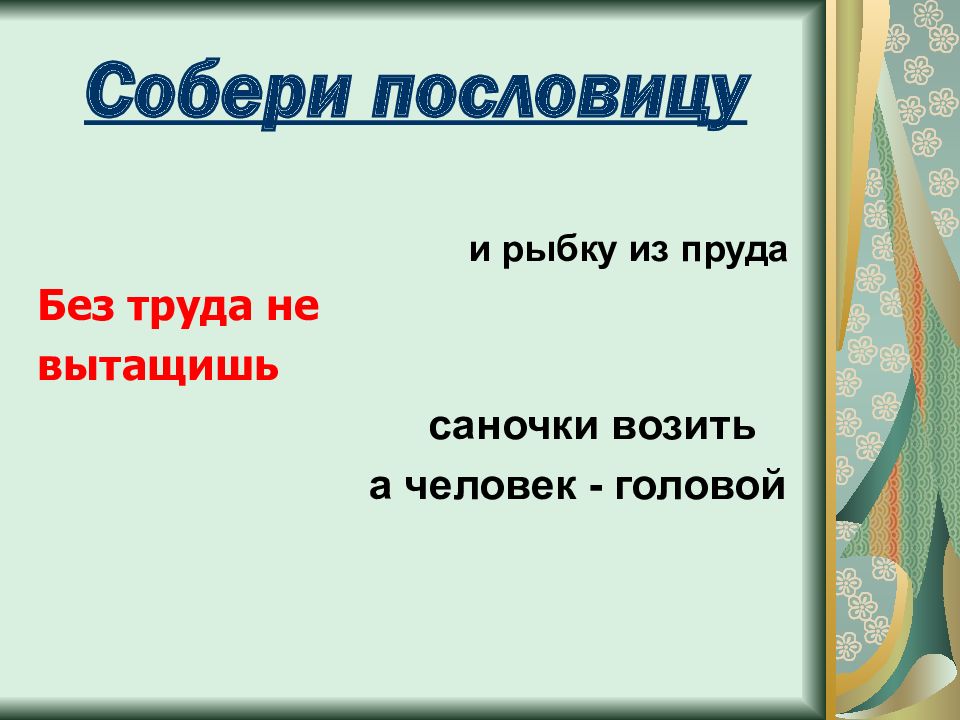 Собери пословицу

и рыбку из пруда

Без труда не вытащишь

саночки возить

а человек - головой